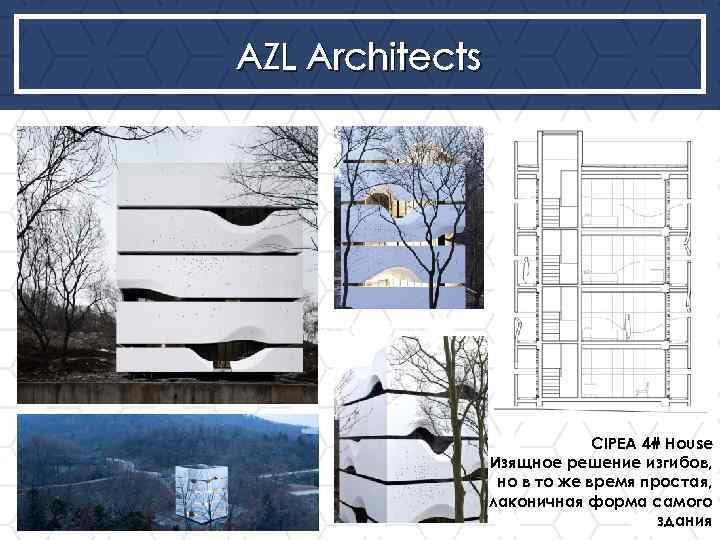 AZL Architects

CIPEA 4# House
Изящное решение изгибов, но в то же время простая, лаконичная форма самого здания